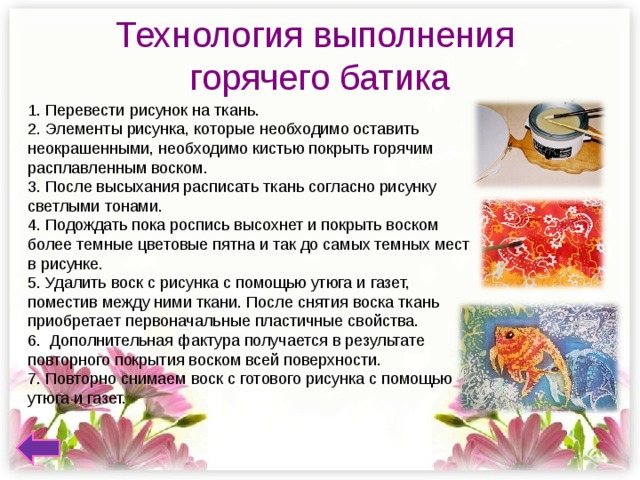 Технология выполнения горячего батика

1. Перевести рисунок на ткань.
2. Элементы рисунка, которые необходимо оставить неокрашенными, необходимо кистью покрыть горячим расплавленным воском.
3. После высыхания расписать ткань согласно рисунку светлыми тонами.
4. Подождать пока роспись высохнет и покрыть воском более темные цветовые пятна и так до самых темных мест в рисунке.
5. Удалить воск с рисунка с помощью утюга и газет, поместив между ними ткани. После снятия воска ткань приобретает первоначальные пластичные свойства.
6. Дополнительная фактура получается в результате повторного покрытия воском всей поверхности.
7. Повторно снимаем воск с готового рисунка с помощью утюга и газет.